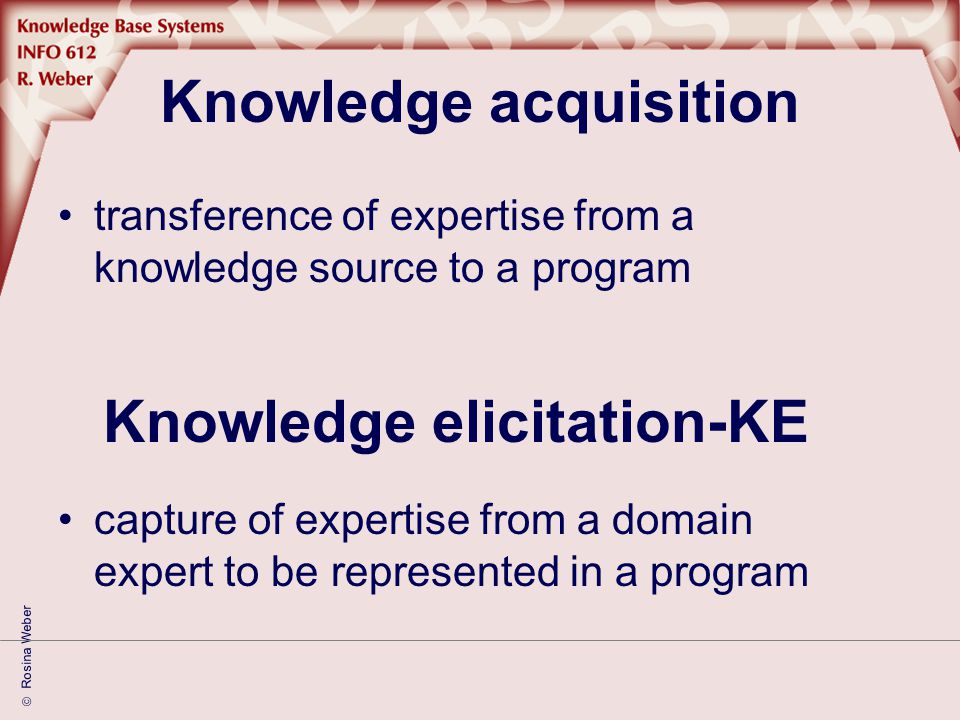 Knowledge Base Systems
INFO 612
R. Weber

Knowledge acquisition

• transference of expertise from a knowledge source to a program

Knowledge elicitation-KE

• capture of expertise from a domain expert to be represented in a program

© Rosina Weber